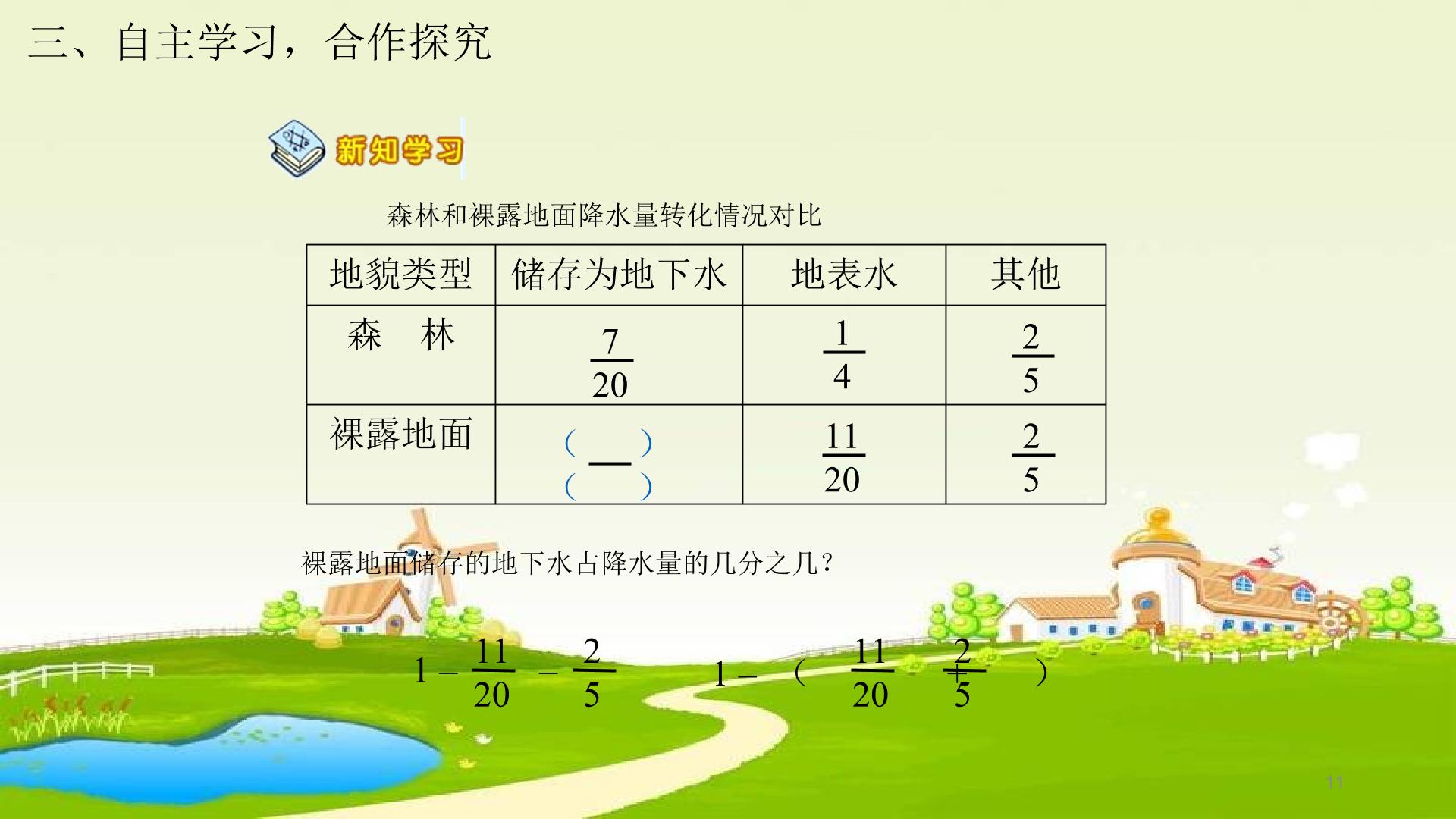 三、自主学习，合作探究

新知学习

森林和裸露地面降水量转化情况对比

| 地貌类型 | 储存为地下水 | 地表水 | 其他 |
|---|---|---|---|
| 森 林 | $\frac{7}{20}$ | $\frac{1}{4}$ | $\frac{2}{5}$ |
| 裸露地面 | $\frac{(\quad)}{(\quad)}$ | $\frac{11}{20}$ | $\frac{2}{5}$ |

裸露地面储存的地下水占降水量的几分之几？

$1-\frac{11}{20}-\frac{2}{5}$ $1-(\frac{11}{20}+\frac{2}{5})$

11